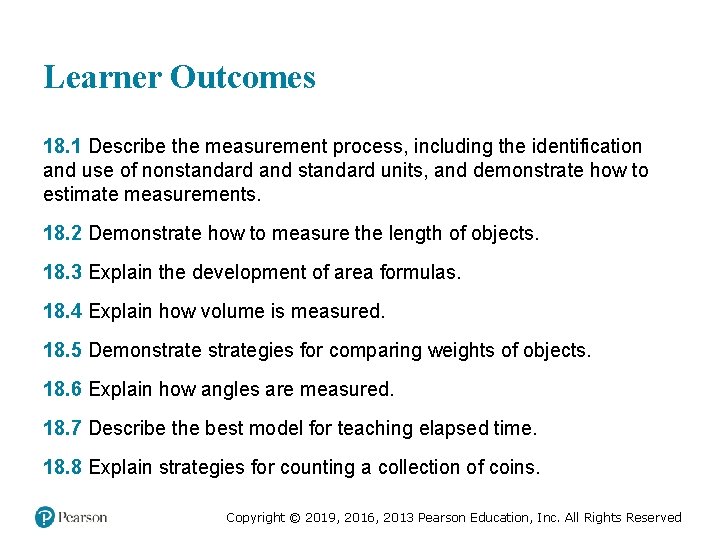 Learner Outcomes

18.1 Describe the measurement process, including the identification and use of nonstandard and standard units, and demonstrate how to estimate measurements.

18.2 Demonstrate how to measure the length of objects.

18.3 Explain the development of area formulas.

18.4 Explain how volume is measured.

18.5 Demonstrate strategies for comparing weights of objects.

18.6 Explain how angles are measured.

18.7 Describe the best model for teaching elapsed time.

18.8 Explain strategies for counting a collection of coins.

Pearson

Copyright © 2019, 2016, 2013 Pearson Education, Inc. All Rights Reserved